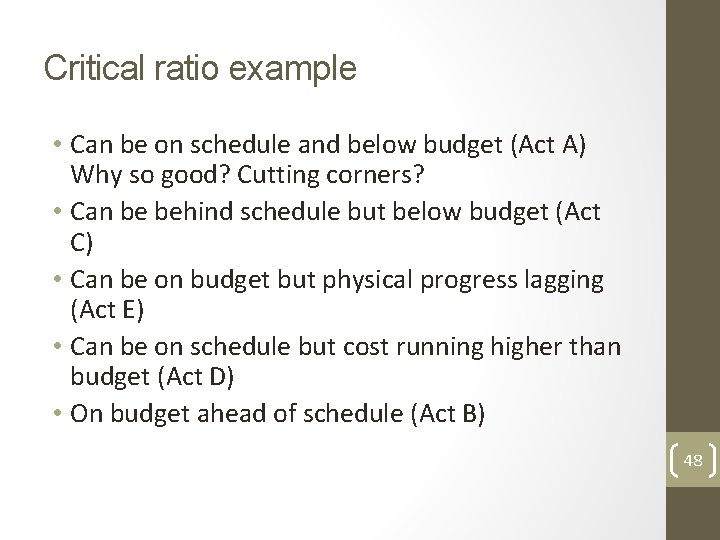 Critical ratio example

• Can be on schedule and below budget (Act A) Why so good? Cutting corners?
• Can be behind schedule but below budget (Act C)
• Can be on budget but physical progress lagging (Act E)
• Can be on schedule but cost running higher than budget (Act D)
• On budget ahead of schedule (Act B)

48